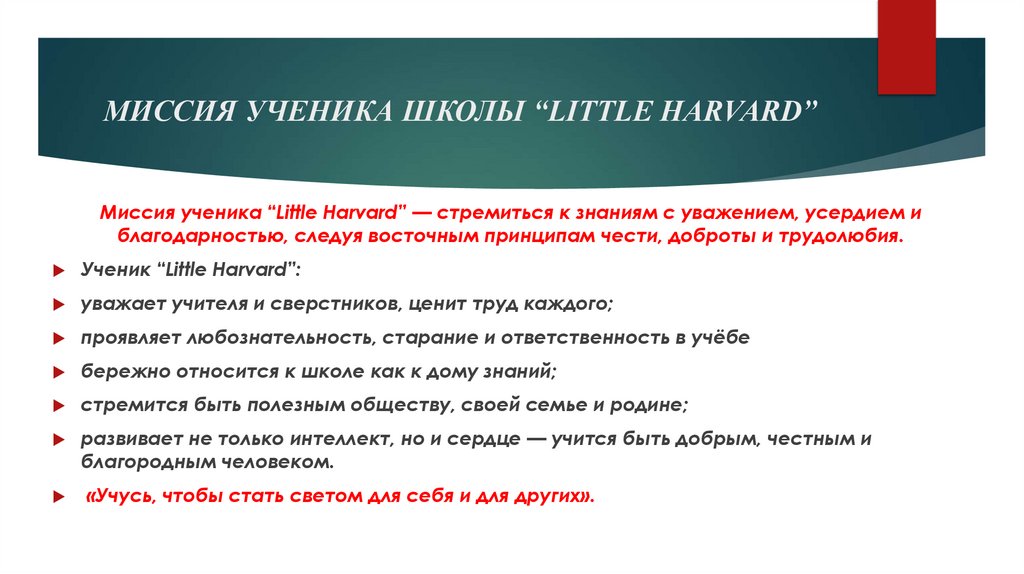 МИССИЯ УЧЕНИКА ШКОЛЫ “LITTLE HARVARD”

Миссия ученика “Little Harvard” — стремиться к знаниям с уважением, усердием и благодарностью, следуя восточным принципам чести, доброты и трудолюбия.

Ученик “Little Harvard”:

уважает учителя и сверстников, ценит труд каждого;

проявляет любознательность, старание и ответственность в учёбе

бережно относится к школе как к дому знаний;

стремится быть полезным обществу, своей семье и родине;

развивает не только интеллект, но и сердце — учится быть добрым, честным и благородным человеком.

«Учусь, чтобы стать светом для себя и для других».